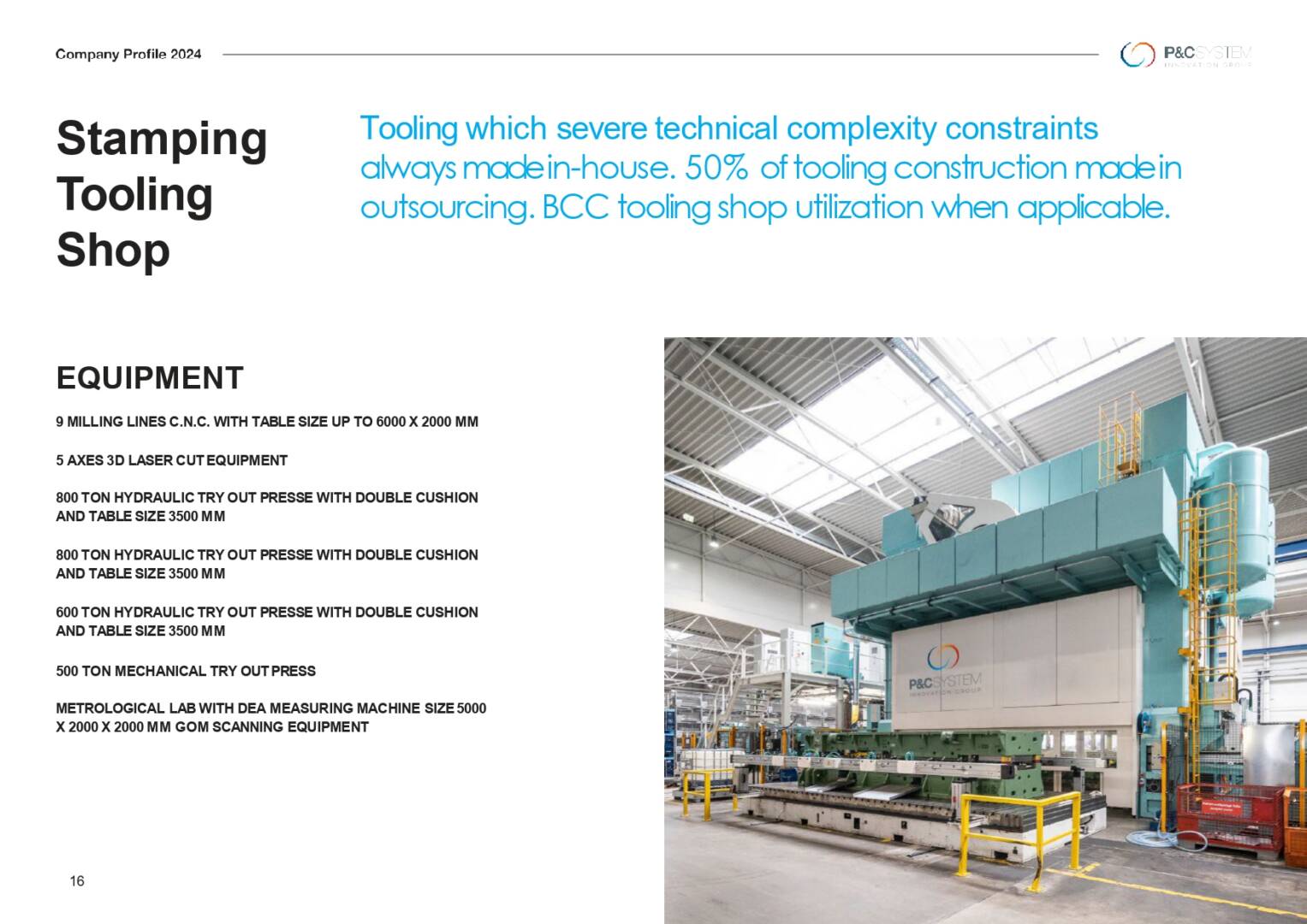 Company Profile 2024

P&CSYSTEM
INNOVATION GROUP

Stamping Tooling Shop

Tooling which severe technical complexity constraints always made in-house. 50% of tooling construction made in outsourcing. BCC tooling shop utilization when applicable.

EQUIPMENT

9 MILLING LINES C.N.C. WITH TABLE SIZE UP TO 6000 X 2000 MM

5 AXES 3D LASER CUT EQUIPMENT

800 TON HYDRAULIC TRY OUT PRESSE WITH DOUBLE CUSHION AND TABLE SIZE 3500 MM

800 TON HYDRAULIC TRY OUT PRESSE WITH DOUBLE CUSHION AND TABLE SIZE 3500 MM

600 TON HYDRAULIC TRY OUT PRESSE WITH DOUBLE CUSHION AND TABLE SIZE 3500 MM

500 TON MECHANICAL TRY OUT PRESS

METROLOGICAL LAB WITH DEA MEASURING MACHINE SIZE 5000 X 2000 X 2000 MM GOM SCANNING EQUIPMENT

P&CSYSTEM
INNOVATION GROUP

16